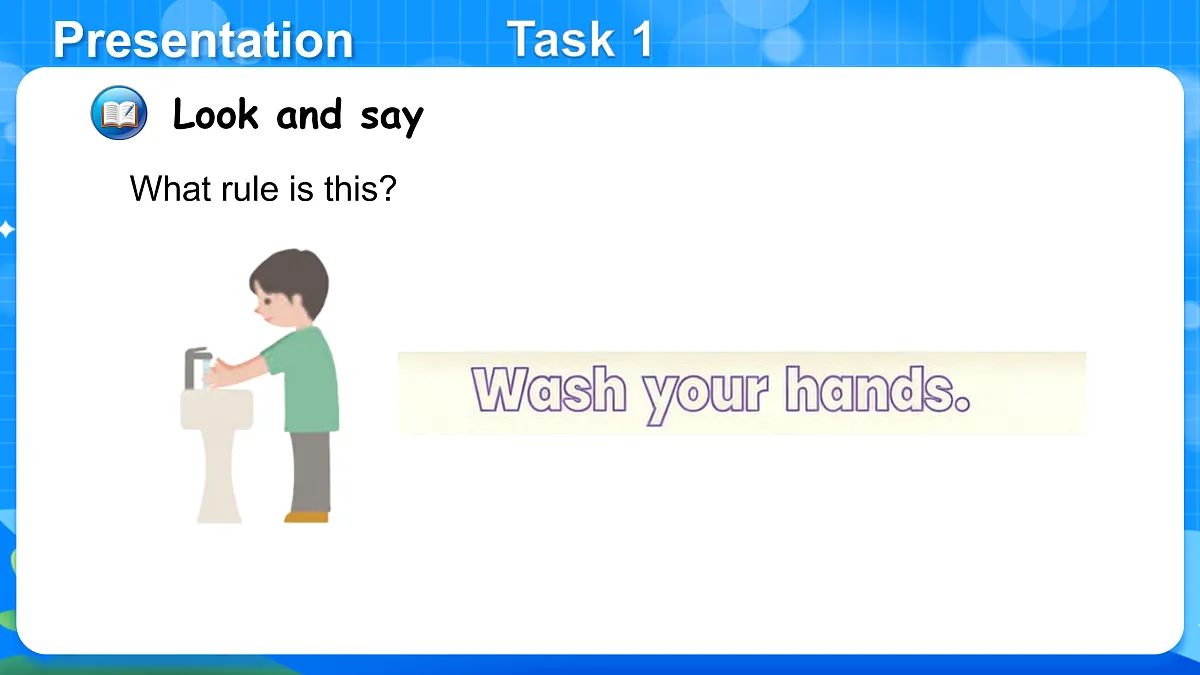 Presentation Task 1

Look and say

What rule is this?

Wash your hands.